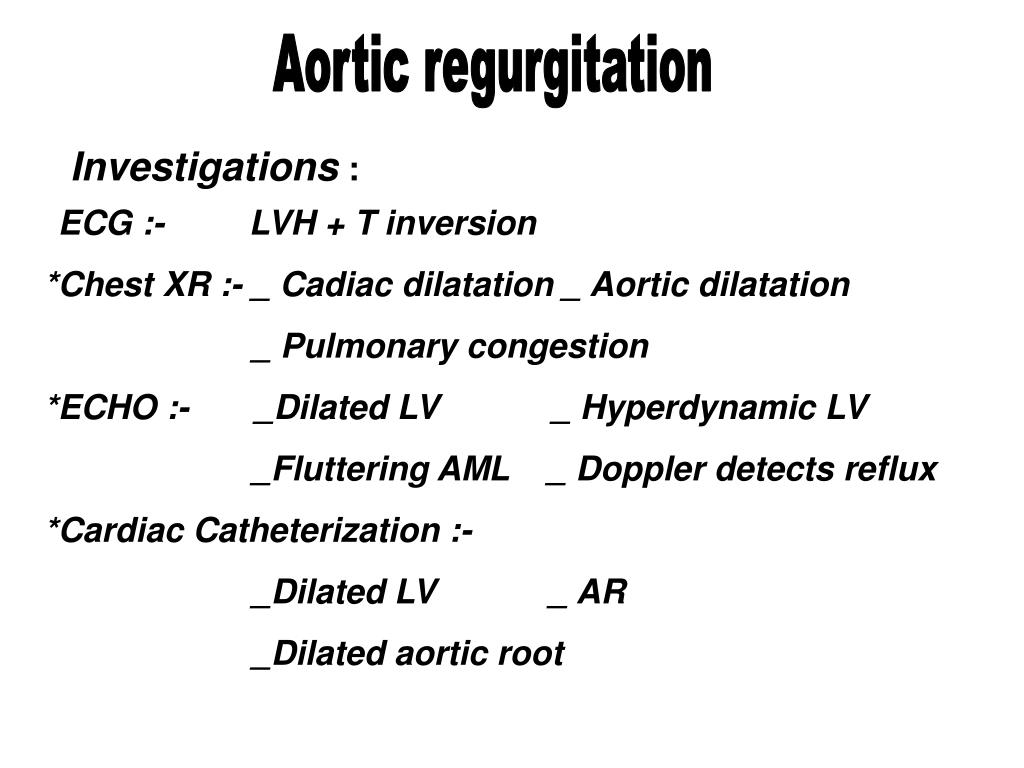 Aortic regurgitation

Investigations :

ECG :- LVH + T inversion

*Chest XR :- _ Cadiac dilatation _ Aortic dilatation

_ Pulmonary congestion

*ECHO :- _Dilated LV _ Hyperdynamic LV

_Fluttering AML _ Doppler detects reflux

*Cardiac Catheterization :-

_Dilated LV _ AR

_Dilated aortic root